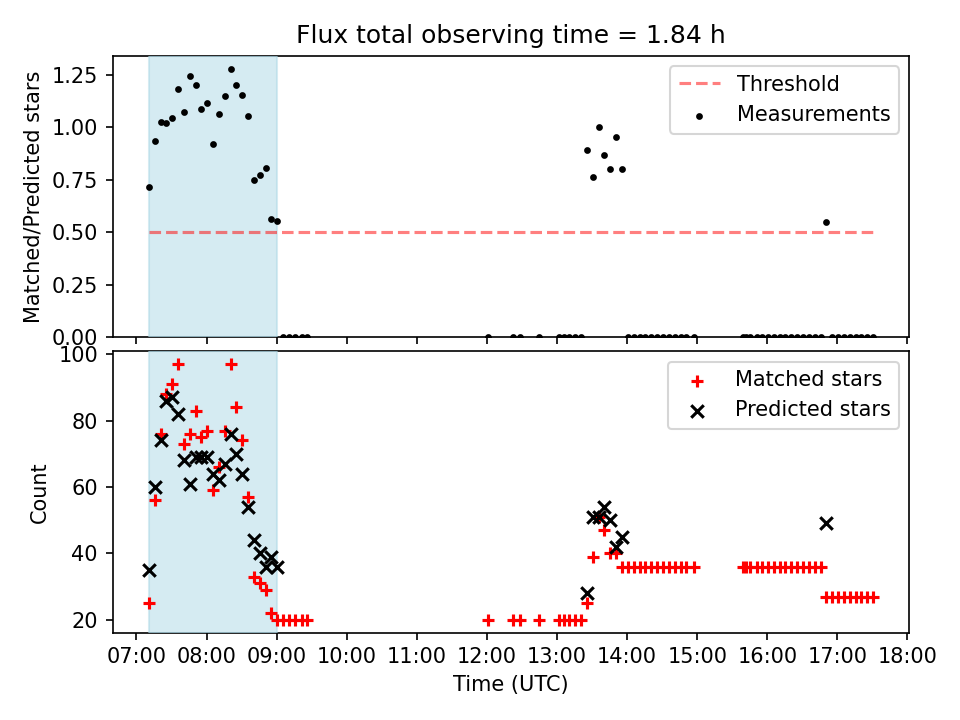 Flux total observing time = 1.84 h

Matched/Predicted stars

1.25
1.00
0.75
0.50
0.25
0.00

Threshold
Measurements

Count

100
80
60
40
20

Matched stars
Predicted stars

07:00 08:00 09:00 10:00 11:00 12:00 13:00 14:00 15:00 16:00 17:00 18:00

Time (UTC)